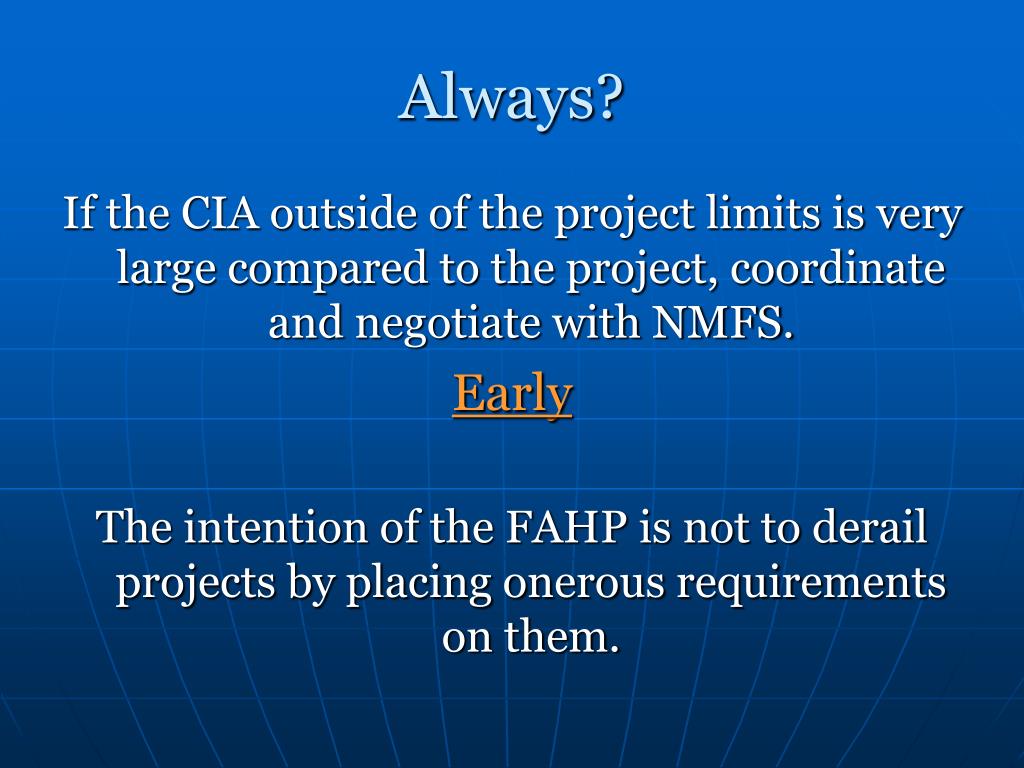 Always?

If the CIA outside of the project limits is very large compared to the project, coordinate and negotiate with NMFS.

Early

The intention of the FAHP is not to derail projects by placing onerous requirements on them.